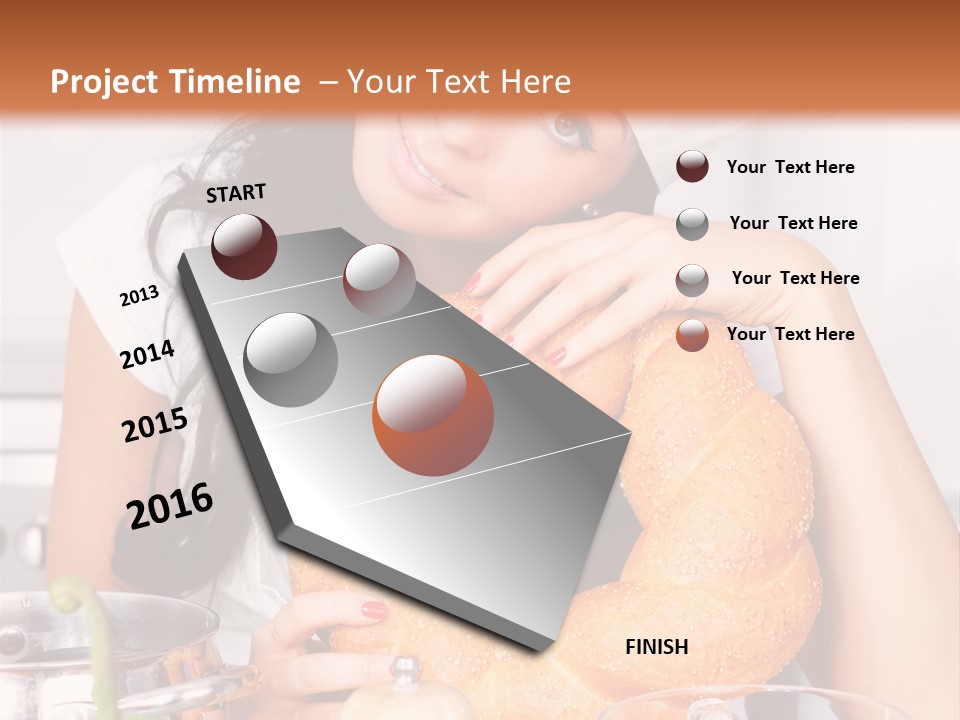 Project Timeline – Your Text Here

START

2013

2014

2015

2016

FINISH

Your Text Here

Your Text Here

Your Text Here

Your Text Here